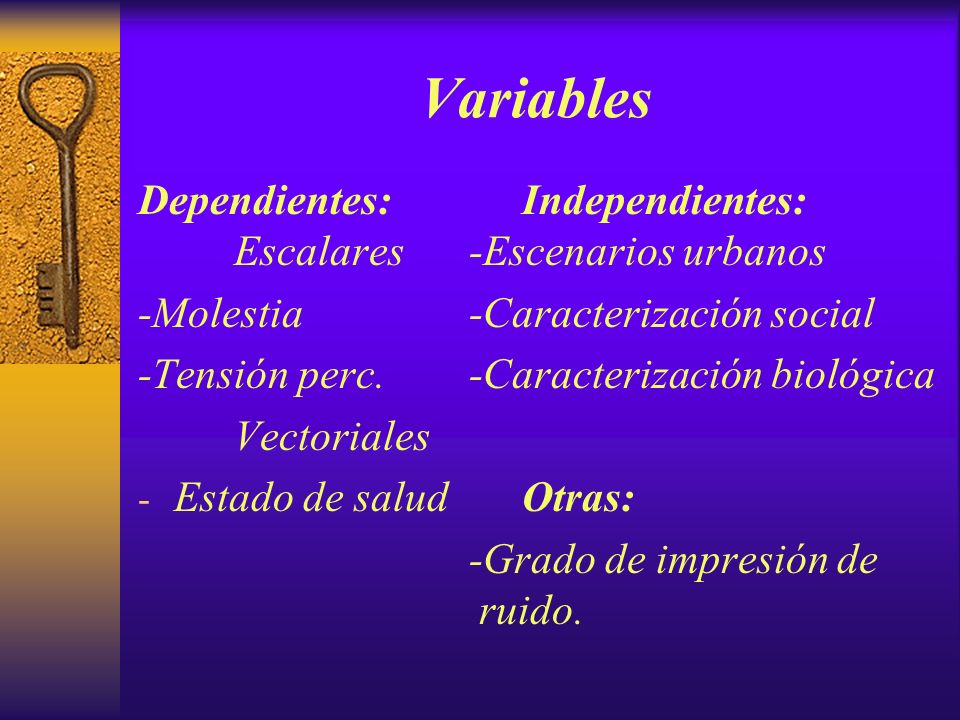 Variables

Dependientes:
Escalares
-Molestia
-Tensión perc.
Vectoriales
- Estado de salud

Independientes:
-Escenarios urbanos
-Caracterización social
-Caracterización biológica

Otras:
-Grado de impresión de ruido.